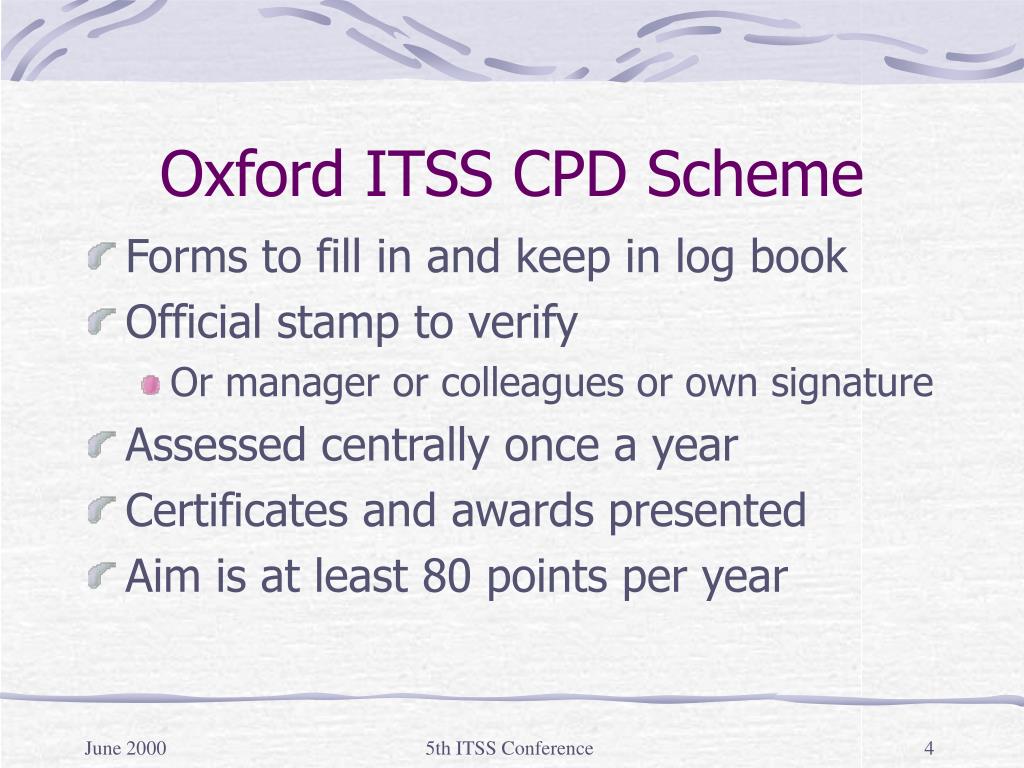 Oxford ITSS CPD Scheme

Forms to fill in and keep in log book

Official stamp to verify

Or manager or colleagues or own signature

Assessed centrally once a year

Certificates and awards presented

Aim is at least 80 points per year

June 2000

5th ITSS Conference

4